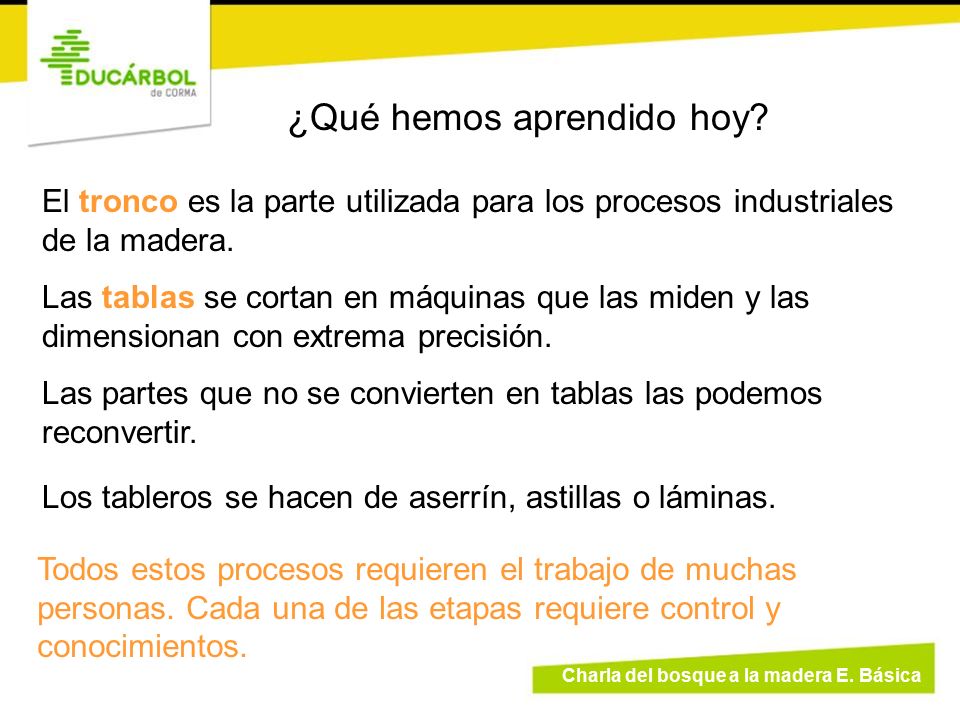 EDUCÁRBOL
de CORMA

¿Qué hemos aprendido hoy?

El tronco es la parte utilizada para los procesos industriales de la madera.

Las tablas se cortan en máquinas que las miden y las dimensionan con extrema precisión.

Las partes que no se convierten en tablas las podemos reconvertir.

Los tableros se hacen de aserrín, astillas o láminas.

Todos estos procesos requieren el trabajo de muchas personas. Cada una de las etapas requiere control y conocimientos.

Charla del bosque a la madera E. Básica